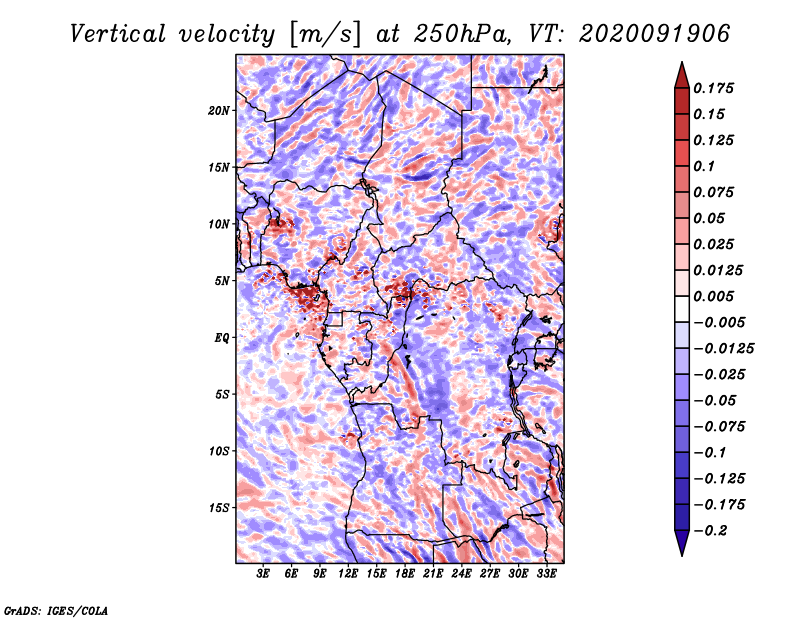 Vertical velocity [m/s] at 250hPa, VT: 2020091906

20N
15N
10N
5N
EQ
5S
10S
15S

3E 6E 9E 12E 15E 18E 21E 24E 27E 30E 33E

0.175
0.15
0.125
0.1
0.075
0.05
0.025
0.0125
0.005
−0.005
−0.0125
−0.025
−0.05
−0.075
−0.1
−0.125
−0.175
−0.2

GrADS: IGES/COLA